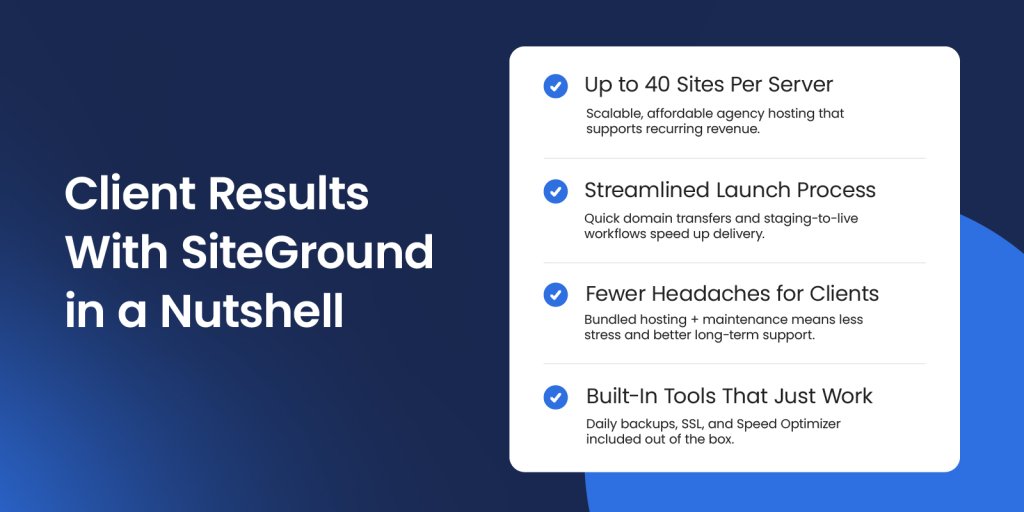 Client Results With SiteGround in a Nutshell

Up to 40 Sites Per Server
Scalable, affordable agency hosting that supports recurring revenue.

Streamlined Launch Process
Quick domain transfers and staging-to-live workflows speed up delivery.

Fewer Headaches for Clients
Bundled hosting + maintenance means less stress and better long-term support.

Built-In Tools That Just Work
Daily backups, SSL, and Speed Optimizer included out of the box.